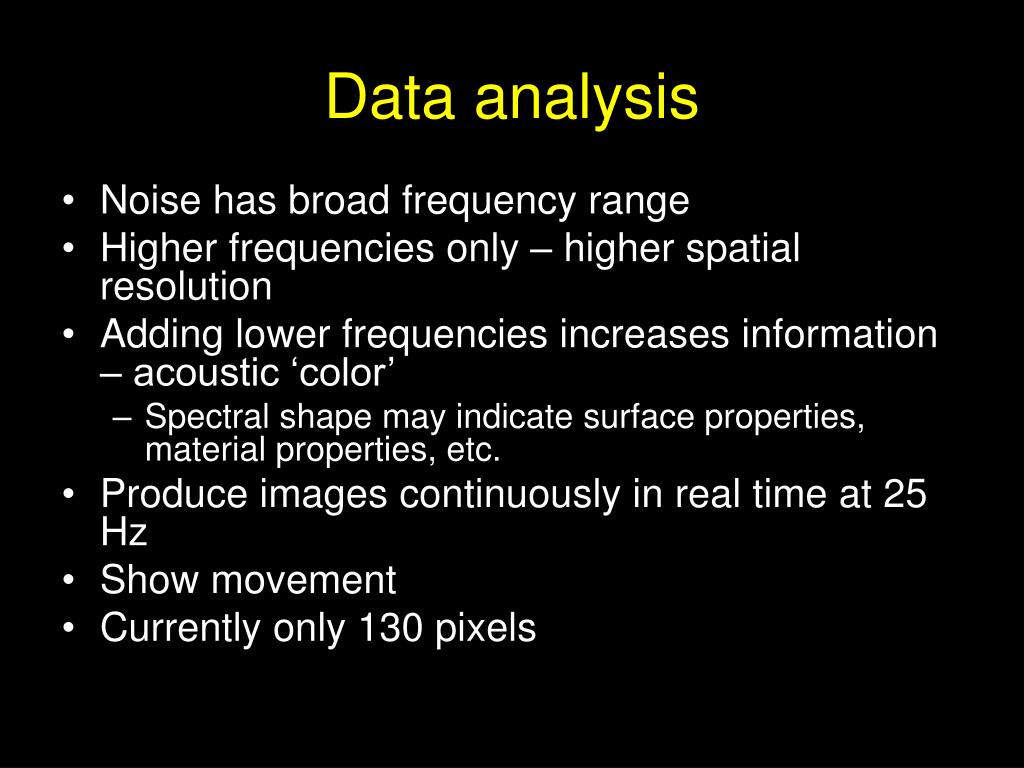 Data analysis

• Noise has broad frequency range
• Higher frequencies only – higher spatial resolution
• Adding lower frequencies increases information – acoustic ‘color’
  – Spectral shape may indicate surface properties, material properties, etc.
• Produce images continuously in real time at 25 Hz
• Show movement
• Currently only 130 pixels